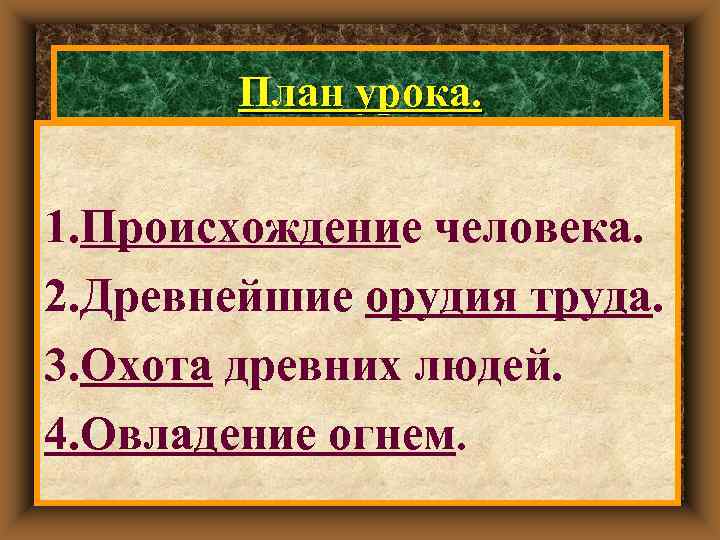 План урока.

1.Происхождение человека.
2.Древнейшие орудия труда.
3.Охота древних людей.
4.Овладение огнем.